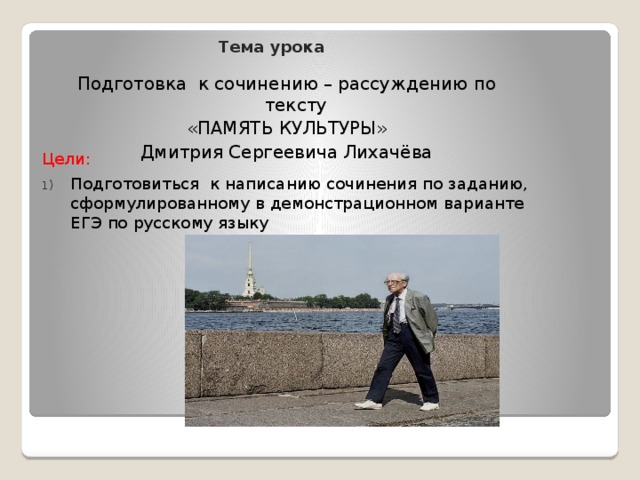 Тема урока

Подготовка к сочинению – рассуждению по тексту
«ПАМЯТЬ КУЛЬТУРЫ»
Дмитрия Сергеевича Лихачёва

Цели:

1) Подготовиться к написанию сочинения по заданию, сформулированному в демонстрационном варианте ЕГЭ по русскому языку